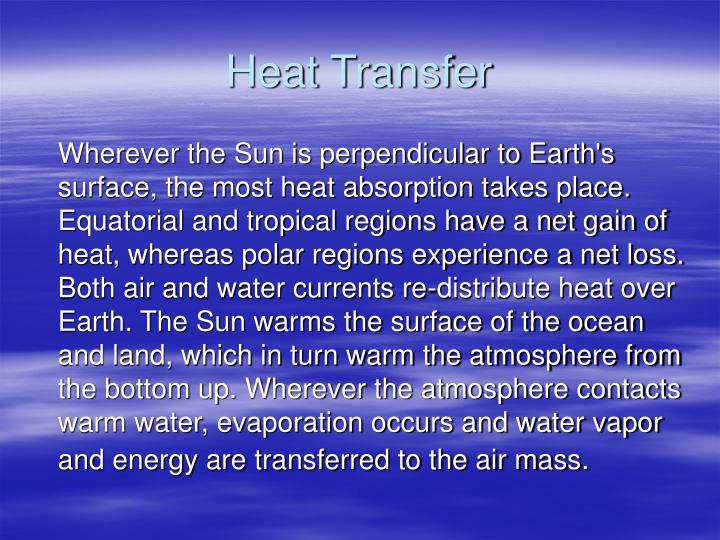 Heat Transfer

Wherever the Sun is perpendicular to Earth's surface, the most heat absorption takes place. Equatorial and tropical regions have a net gain of heat, whereas polar regions experience a net loss. Both air and water currents re-distribute heat over Earth. The Sun warms the surface of the ocean and land, which in turn warm the atmosphere from the bottom up. Wherever the atmosphere contacts warm water, evaporation occurs and water vapor and energy are transferred to the air mass.